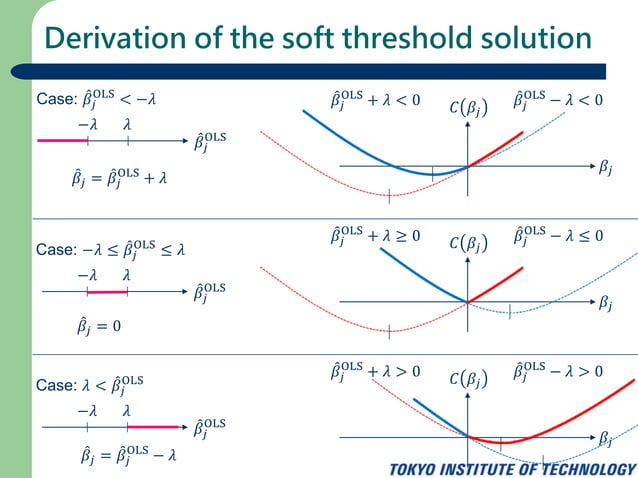 Derivation of the soft threshold solution

Case: $\hat{\beta}_j^{\text{OLS}} < -\lambda$

$-\lambda$ $\lambda$ $\hat{\beta}_j^{\text{OLS}}$

$\hat{\beta}_j = \hat{\beta}_j^{\text{OLS}} + \lambda$

$\hat{\beta}_j^{\text{OLS}} + \lambda < 0$ $C(\beta_j)$ $\hat{\beta}_j^{\text{OLS}} - \lambda < 0$

$\beta_j$

Case: $-\lambda \leq \hat{\beta}_j^{\text{OLS}} \leq \lambda$

$-\lambda$ $\lambda$ $\hat{\beta}_j^{\text{OLS}}$

$\hat{\beta}_j = 0$

$\hat{\beta}_j^{\text{OLS}} + \lambda \geq 0$ $C(\beta_j)$ $\hat{\beta}_j^{\text{OLS}} - \lambda \leq 0$

$\beta_j$

Case: $\lambda < \hat{\beta}_j^{\text{OLS}}$

$-\lambda$ $\lambda$ $\hat{\beta}_j^{\text{OLS}}$

$\hat{\beta}_j = \hat{\beta}_j^{\text{OLS}} - \lambda$

$\hat{\beta}_j^{\text{OLS}} + \lambda > 0$ $C(\beta_j)$ $\hat{\beta}_j^{\text{OLS}} - \lambda > 0$

$\beta_j$

TOKYO INSTITUTE OF TECHNOLOGY